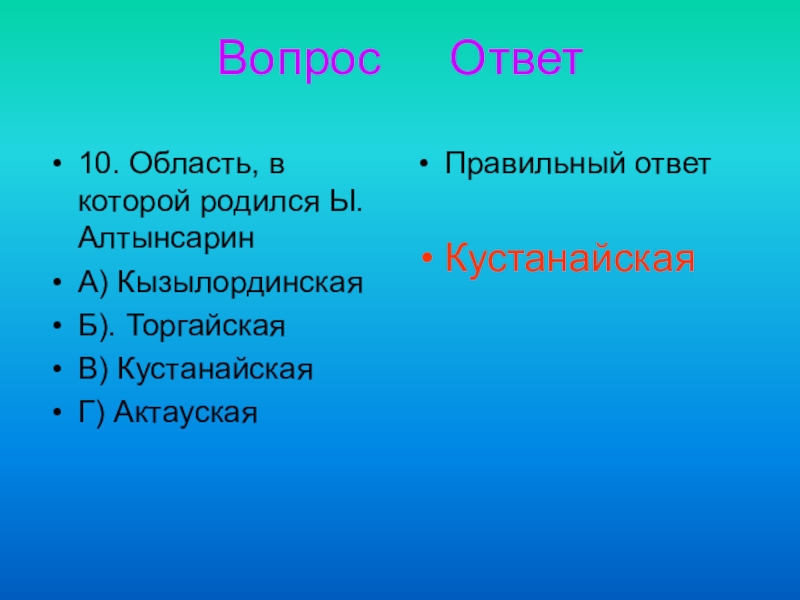 Вопрос Ответ

• 10. Область, в которой родился Ы. Алтынсарин
• А) Кызылординская
• Б). Торгайская
• В) Кустанайская
• Г) Актауская

• Правильный ответ

• Кустанайская